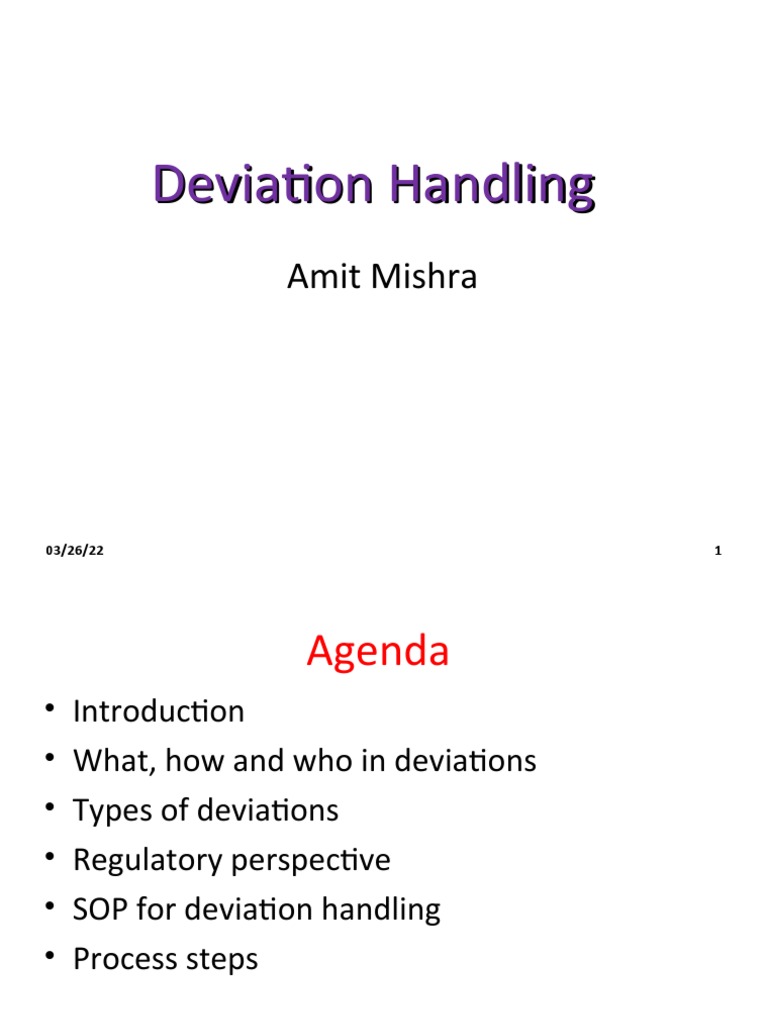 Deviation Handling

Amit Mishra

03/26/22

1

Agenda

• Introduction
• What, how and who in deviations
• Types of deviations
• Regulatory perspective
• SOP for deviation handling
• Process steps